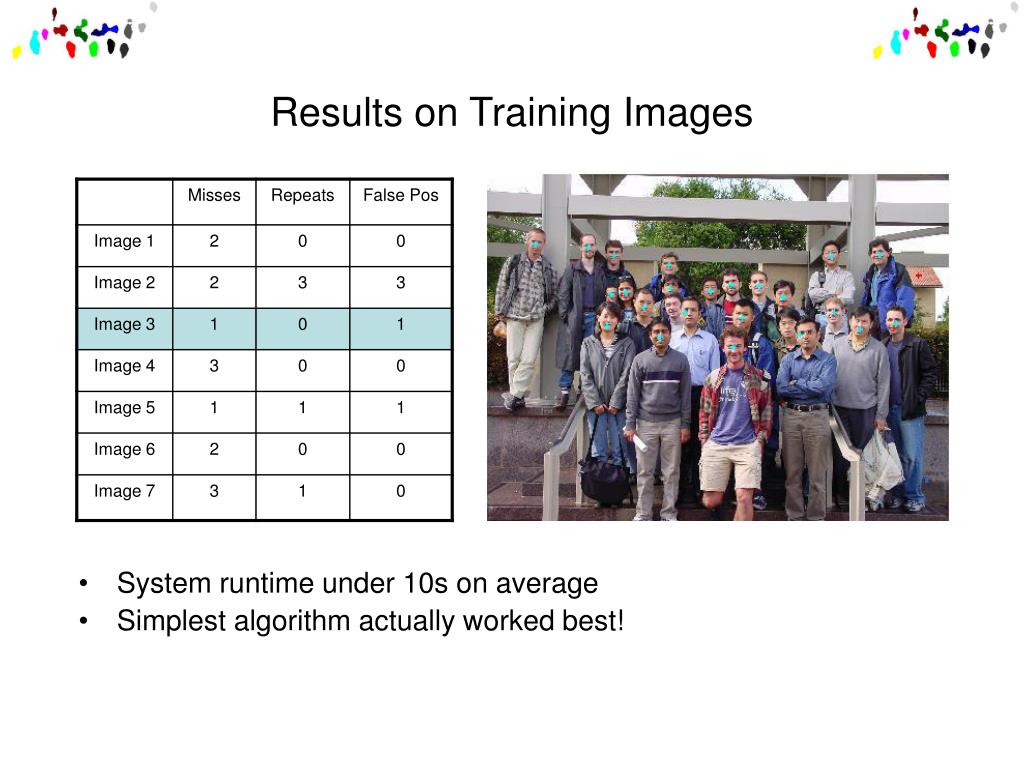 Results on Training Images

| | Misses | Repeats | False Pos |
|---|---|---|---|
| Image 1 | 2 | 0 | 0 |
| Image 2 | 2 | 3 | 3 |
| Image 3 | 1 | 0 | 1 |
| Image 4 | 3 | 0 | 0 |
| Image 5 | 1 | 1 | 1 |
| Image 6 | 2 | 0 | 0 |
| Image 7 | 3 | 1 | 0 |

• System runtime under 10s on average
• Simplest algorithm actually worked best!